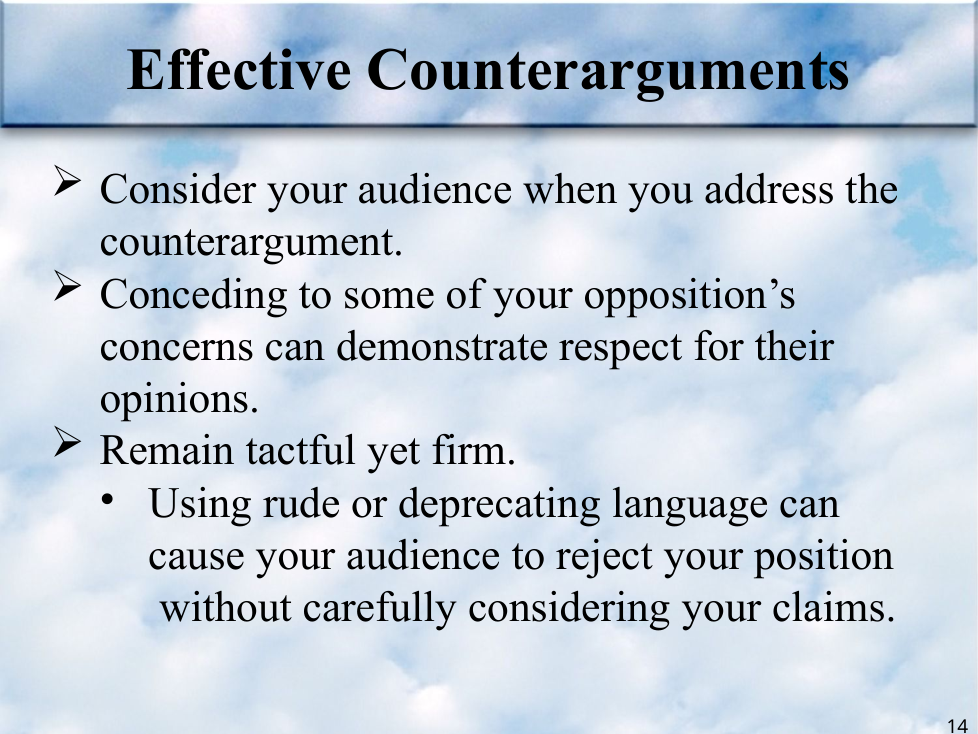 Effective Counterarguments

➢ Consider your audience when you address the counterargument.

➢ Conceding to some of your opposition’s concerns can demonstrate respect for their opinions.

➢ Remain tactful yet firm.

• Using rude or deprecating language can cause your audience to reject your position without carefully considering your claims.

14